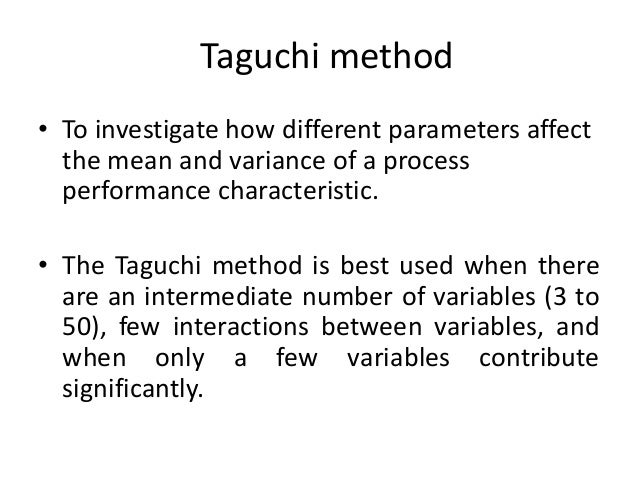 Taguchi method

• To investigate how different parameters affect the mean and variance of a process performance characteristic.

• The Taguchi method is best used when there are an intermediate number of variables (3 to 50), few interactions between variables, and when only a few variables contribute significantly.